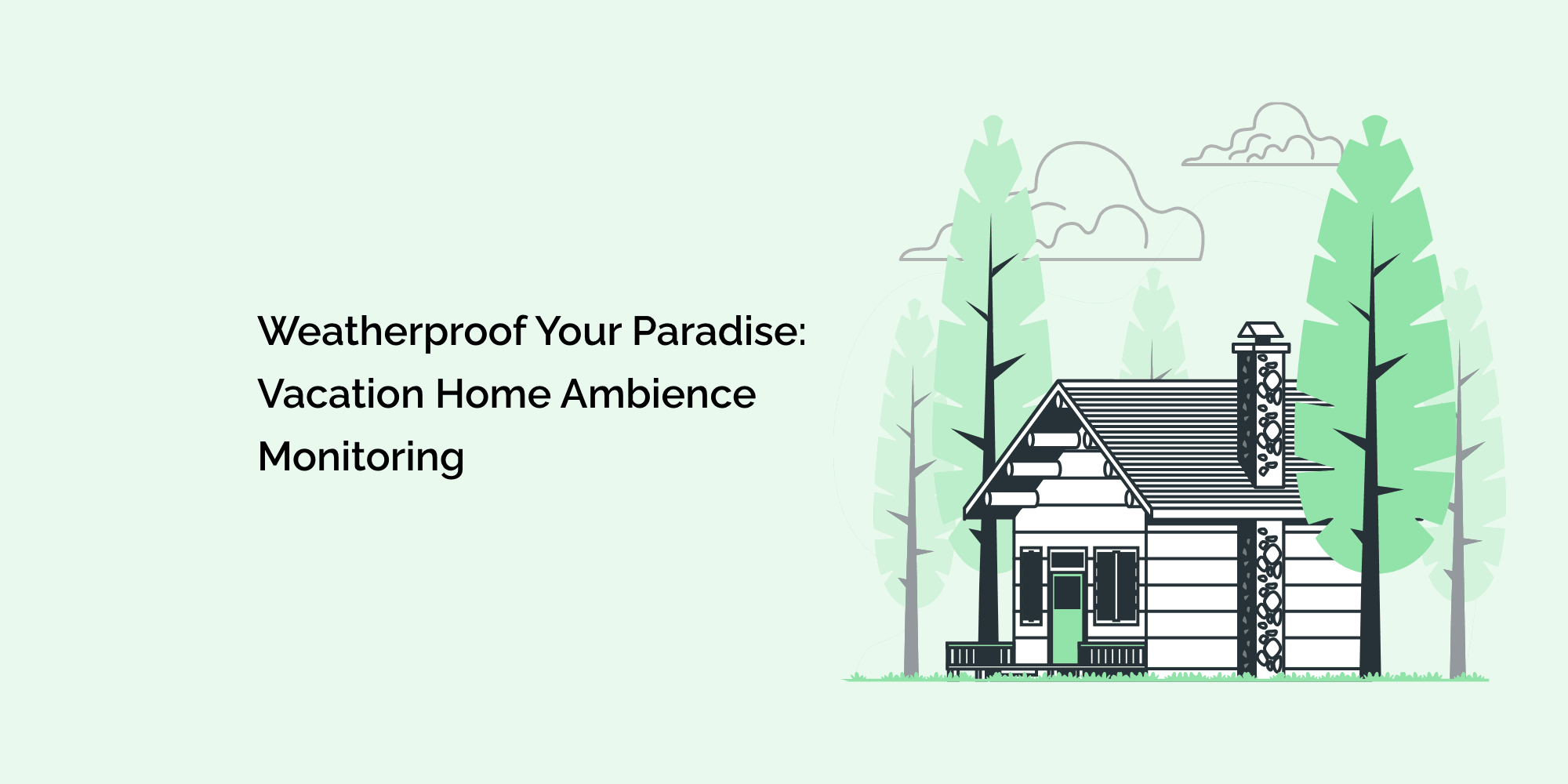 Weatherproof Your Paradise: Vacation Home Ambience Monitoring